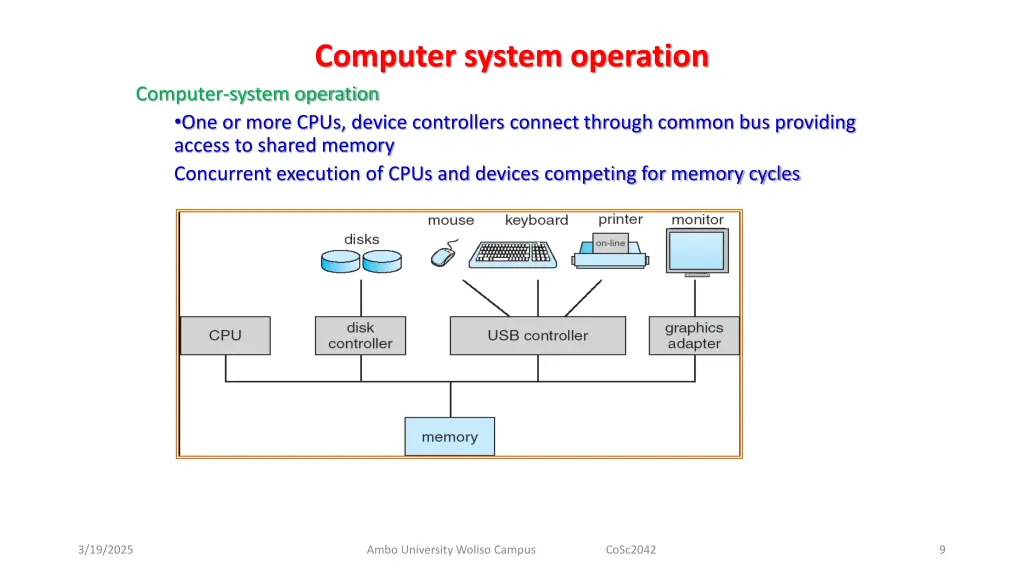 Computer system operation

Computer-system operation

•One or more CPUs, device controllers connect through common bus providing access to shared memory

Concurrent execution of CPUs and devices competing for memory cycles

disks

mouse

keyboard

printer

on-line

monitor

CPU

disk controller

USB controller

graphics adapter

memory

3/19/2025

Ambo University Woliso Campus

CoSc2042

9